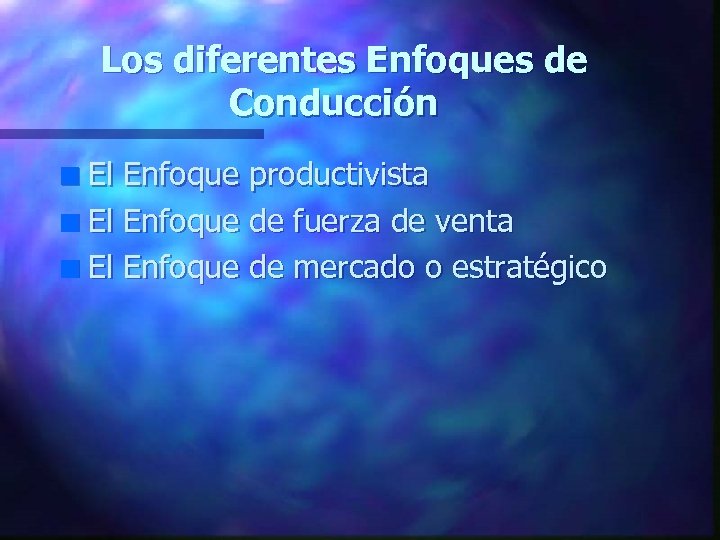 Los diferentes Enfoques de Conducción

- El Enfoque productivista
- El Enfoque de fuerza de venta
- El Enfoque de mercado o estratégico